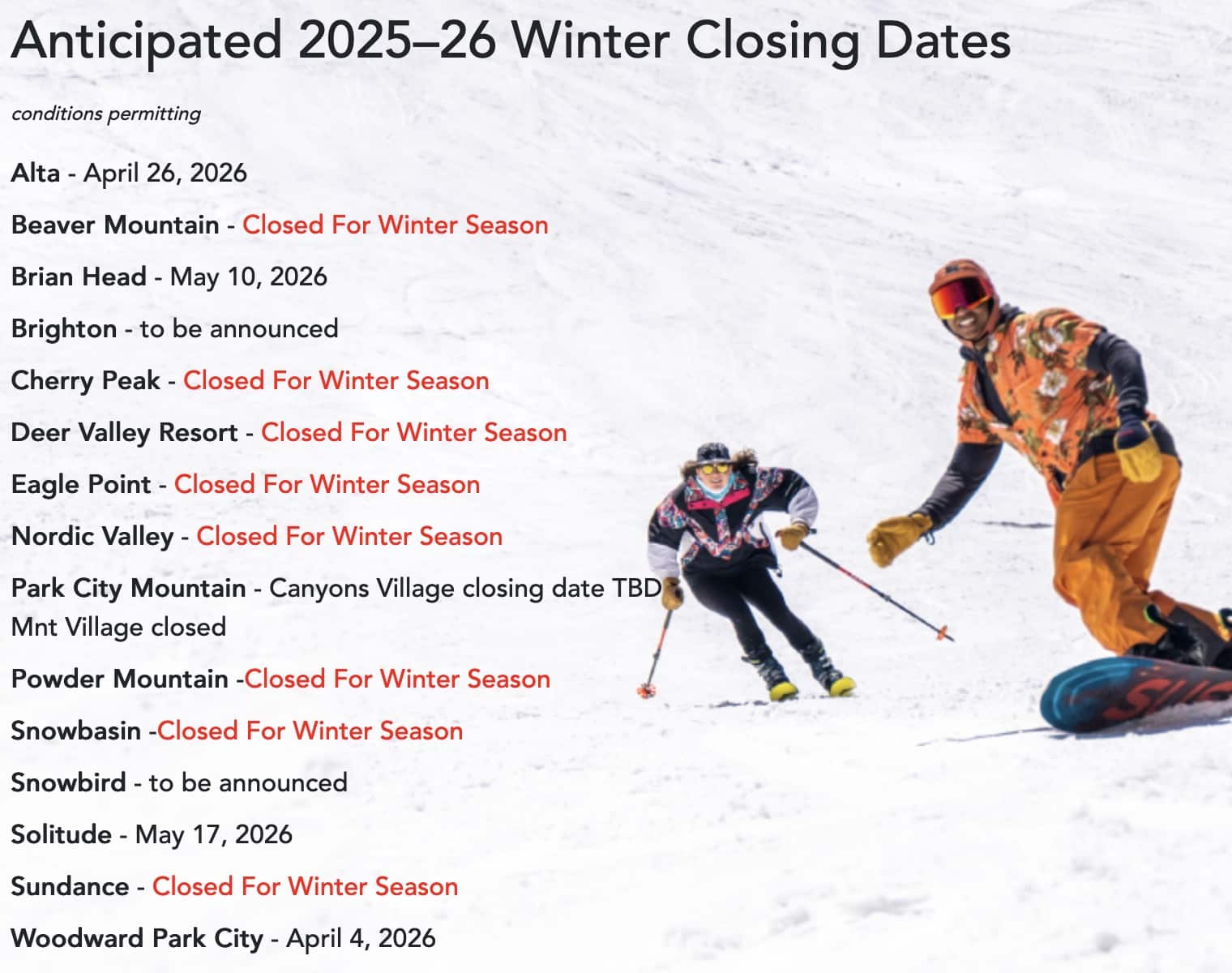 Anticipated 2025–26 Winter Closing Dates

conditions permitting

Alta - April 26, 2026

Beaver Mountain - Closed For Winter Season

Brian Head - May 10, 2026

Brighton - to be announced

Cherry Peak - Closed For Winter Season

Deer Valley Resort - Closed For Winter Season

Eagle Point - Closed For Winter Season

Nordic Valley - Closed For Winter Season

Park City Mountain - Canyons Village closing date TBD
Mnt Village closed

Powder Mountain -Closed For Winter Season

Snowbasin -Closed For Winter Season

Snowbird - to be announced

Solitude - May 17, 2026

Sundance - Closed For Winter Season

Woodward Park City - April 4, 2026